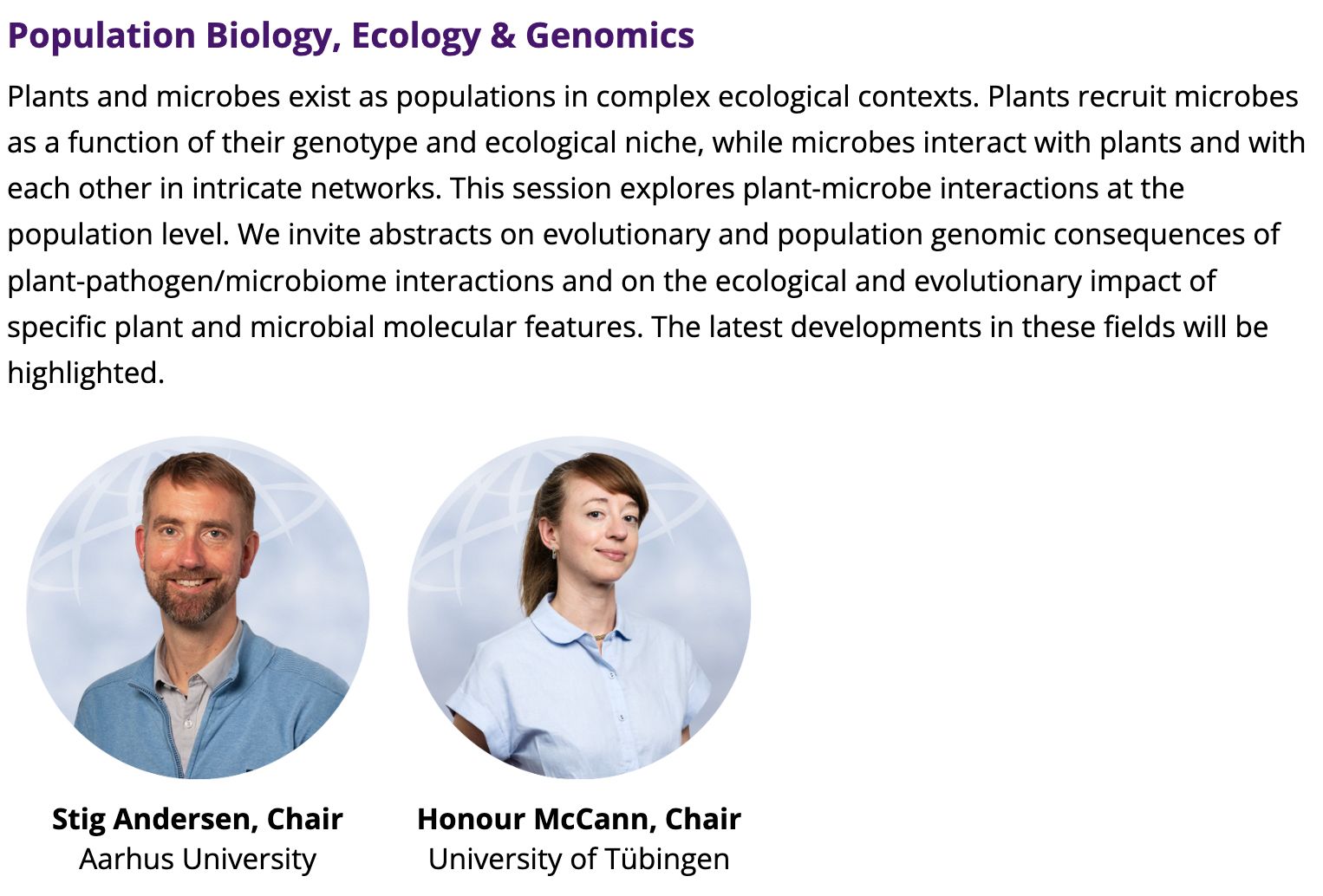 Population Biology, Ecology & Genomics

Plants and microbes exist as populations in complex ecological contexts. Plants recruit microbes as a function of their genotype and ecological niche, while microbes interact with plants and with each other in intricate networks. This session explores plant-microbe interactions at the population level. We invite abstracts on evolutionary and population genomic consequences of plant-pathogen/microbiome interactions and on the ecological and evolutionary impact of specific plant and microbial molecular features. The latest developments in these fields will be highlighted.

Stig Andersen, Chair
Aarhus University

Honour McCann, Chair
University of Tübingen